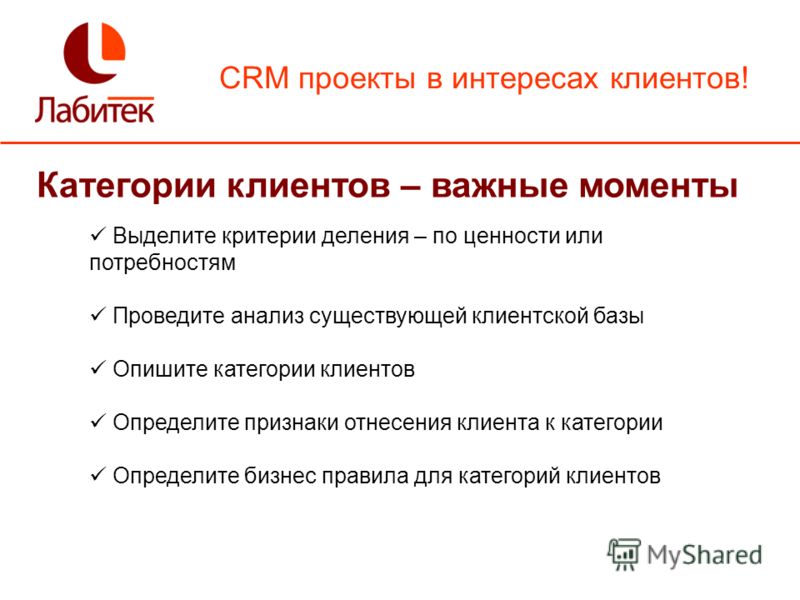 Лабитек

CRM проекты в интересах клиентов!

Категории клиентов – важные моменты

✓ Выделите критерии деления – по ценности или потребностям

✓ Проведите анализ существующей клиентской базы

✓ Опишите категории клиентов

✓ Определите признаки отнесения клиента к категории

✓ Определите бизнес правила для категорий клиентов

MyShared